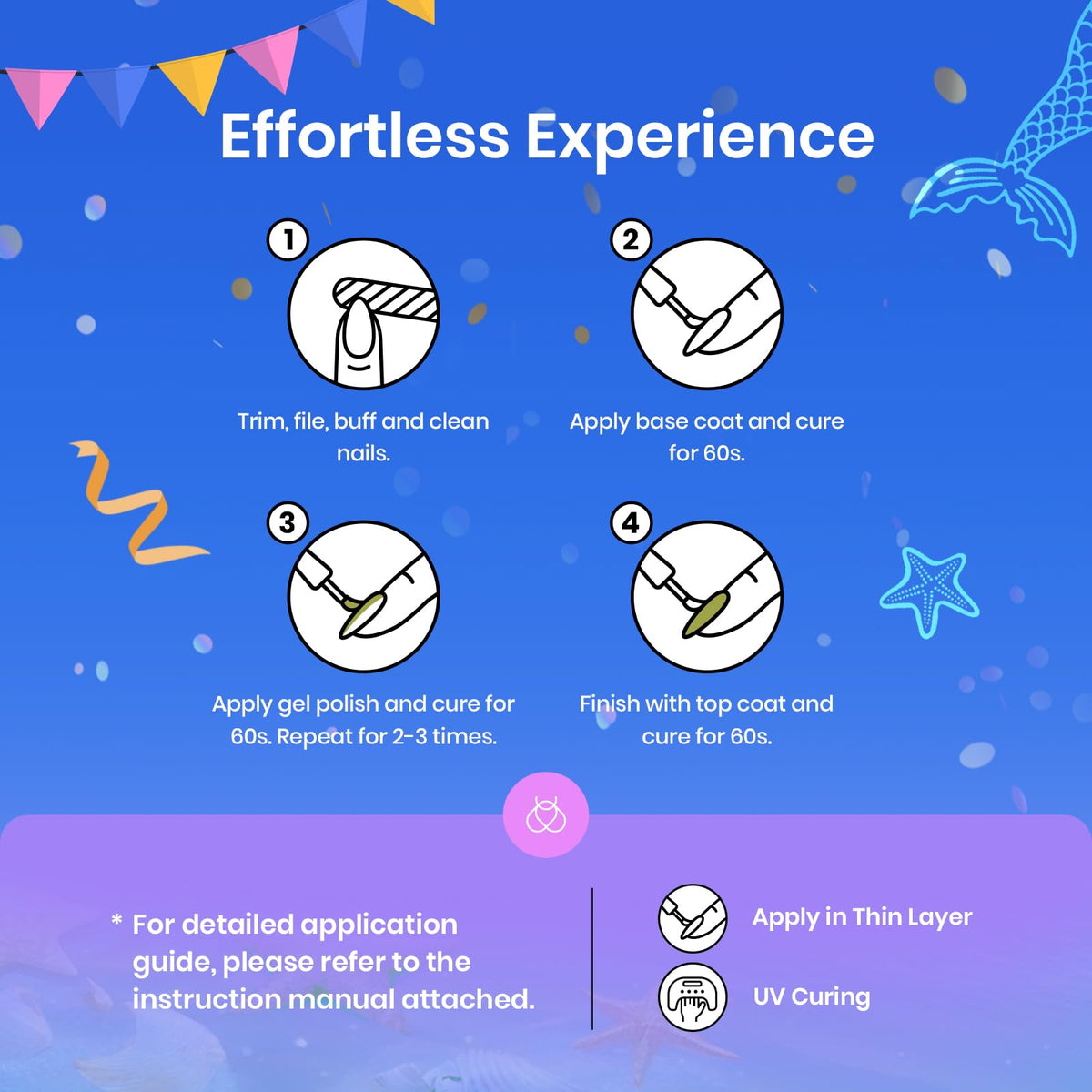 Effortless Experience

1
Trim, file, buff and clean nails.

2
Apply base coat and cure for 60s.

3
Apply gel polish and cure for 60s. Repeat for 2-3 times.

4
Finish with top coat and cure for 60s.

* For detailed application guide, please refer to the instruction manual attached.

Apply in Thin Layer

UV Curing